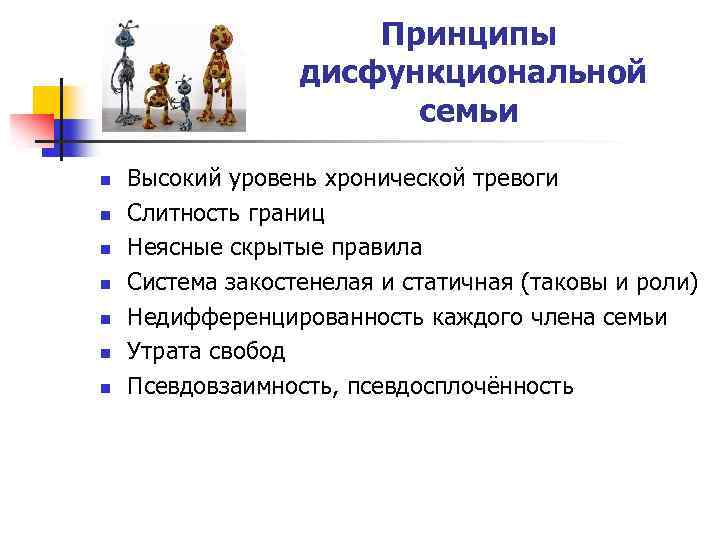 Принципы дисфункциональной семьи

- Высокий уровень хронической тревоги
- Слитность границ
- Неясные скрытые правила
- Система закостенелая и статичная (таковы и роли)
- Недифференцированность каждого члена семьи
- Утрата свобод
- Псевдовзаимность, псевдосплочённость